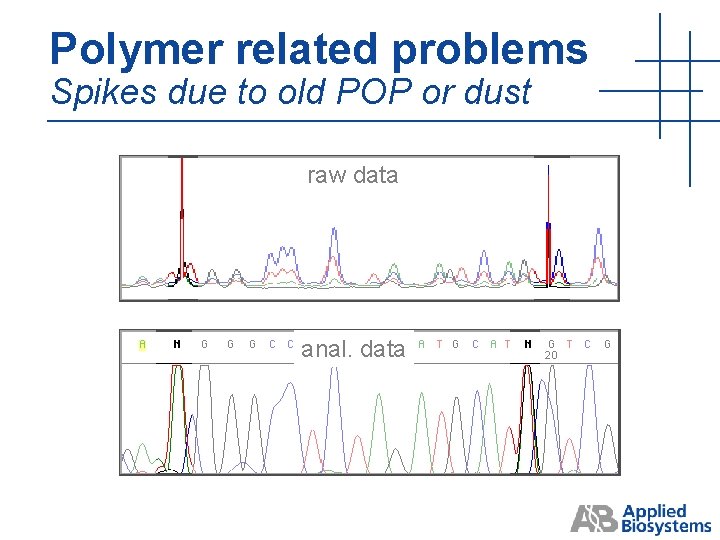 Polymer related problems
Spikes due to old POP or dust

raw data

A N G G G C C anal. data A T G C A T N G T C G
20

AB Applied Biosystems